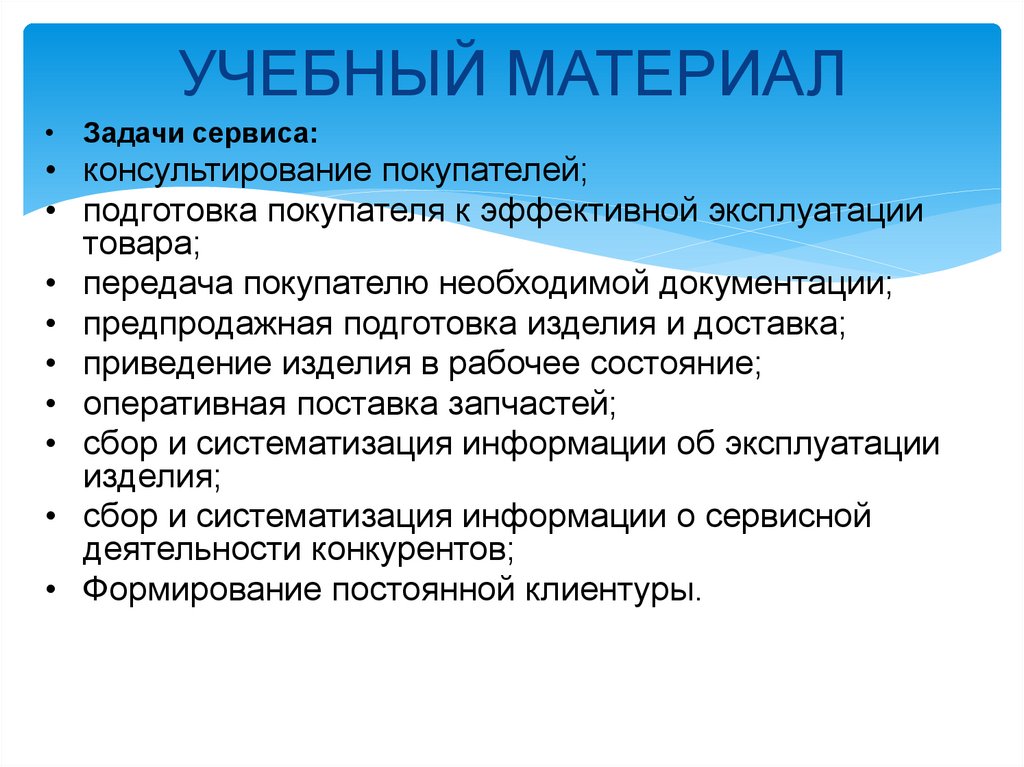 УЧЕБНЫЙ МАТЕРИАЛ

• Задачи сервиса:
• консультирование покупателей;
• подготовка покупателя к эффективной эксплуатации товара;
• передача покупателю необходимой документации;
• предпродажная подготовка изделия и доставка;
• приведение изделия в рабочее состояние;
• оперативная поставка запчастей;
• сбор и систематизация информации об эксплуатации изделия;
• сбор и систематизация информации о сервисной деятельности конкурентов;
• Формирование постоянной клиентуры.